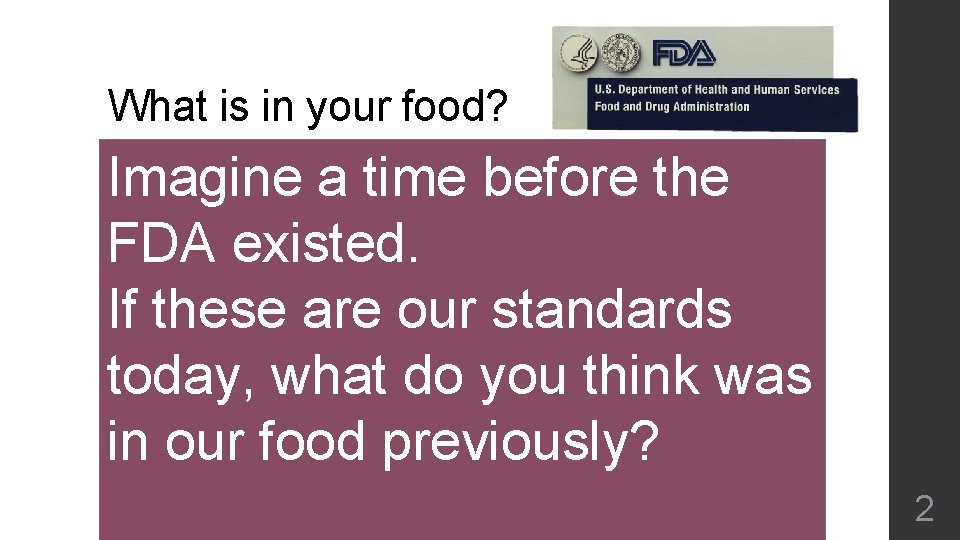 What is in your food?

FDA

U.S. Department of Health and Human Services
Food and Drug Administration

Imagine a time before the FDA existed.
If these are our standards today, what do you think was in our food previously?

2